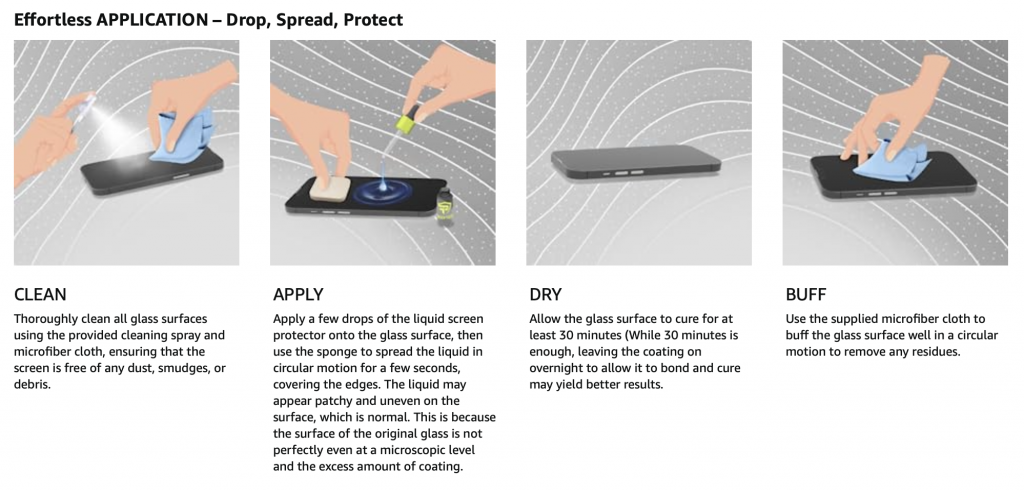 Effortless APPLICATION – Drop, Spread, Protect

CLEAN

Thoroughly clean all glass surfaces using the provided cleaning spray and microfiber cloth, ensuring that the screen is free of any dust, smudges, or debris.

APPLY

Apply a few drops of the liquid screen protector onto the glass surface, then use the sponge to spread the liquid in circular motion for a few seconds, covering the edges. The liquid may appear patchy and uneven on the surface, which is normal. This is because the surface of the original glass is not perfectly even at a microscopic level and the excess amount of coating.

DRY

Allow the glass surface to cure for at least 30 minutes (While 30 minutes is enough, leaving the coating on overnight to allow it to bond and cure may yield better results.

BUFF

Use the supplied microfiber cloth to buff the glass surface well in a circular motion to remove any residues.